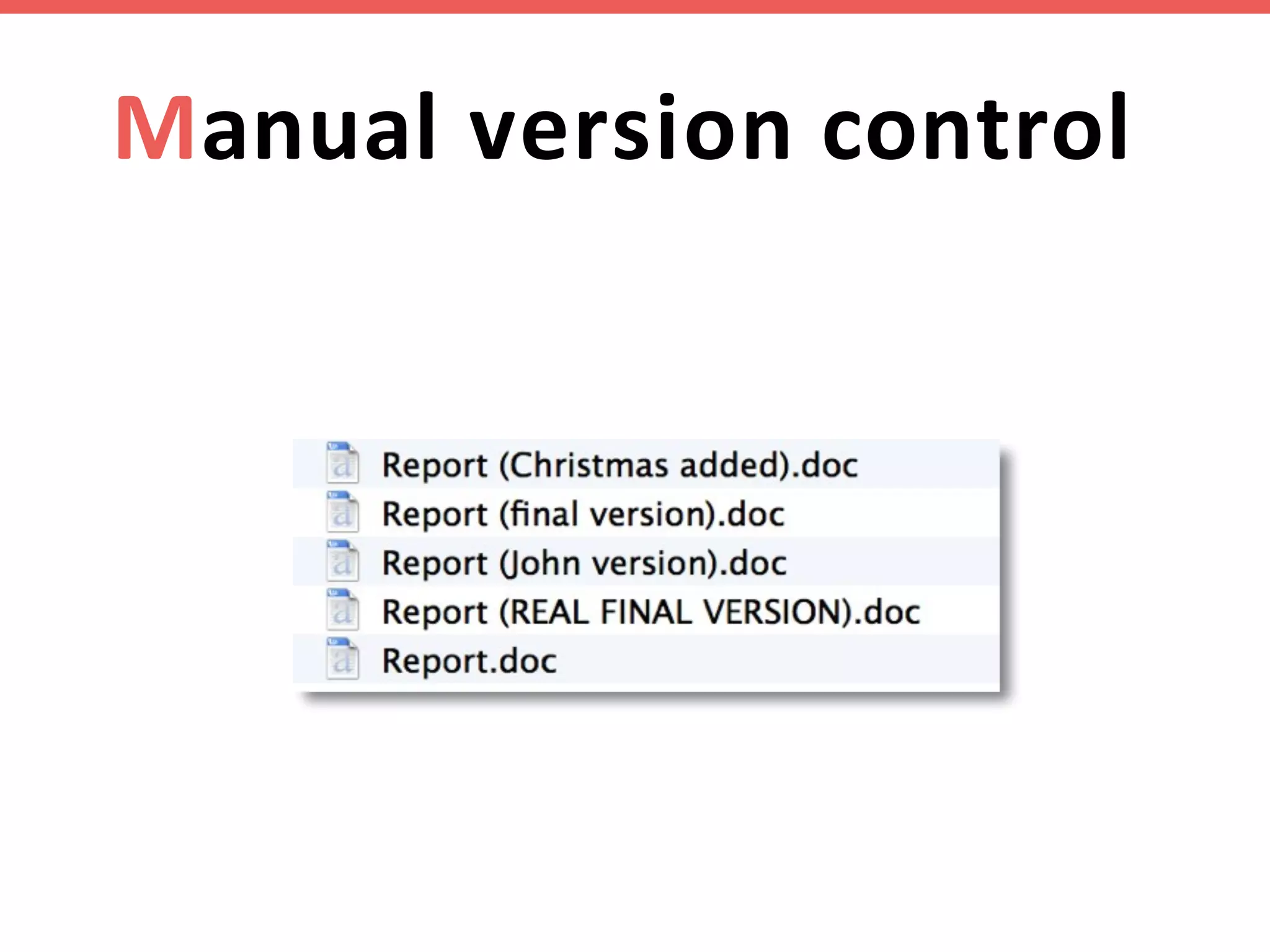 Manual version control

Report (Christmas added).doc
Report (final version).doc
Report (John version).doc
Report (REAL FINAL VERSION).doc
Report.doc